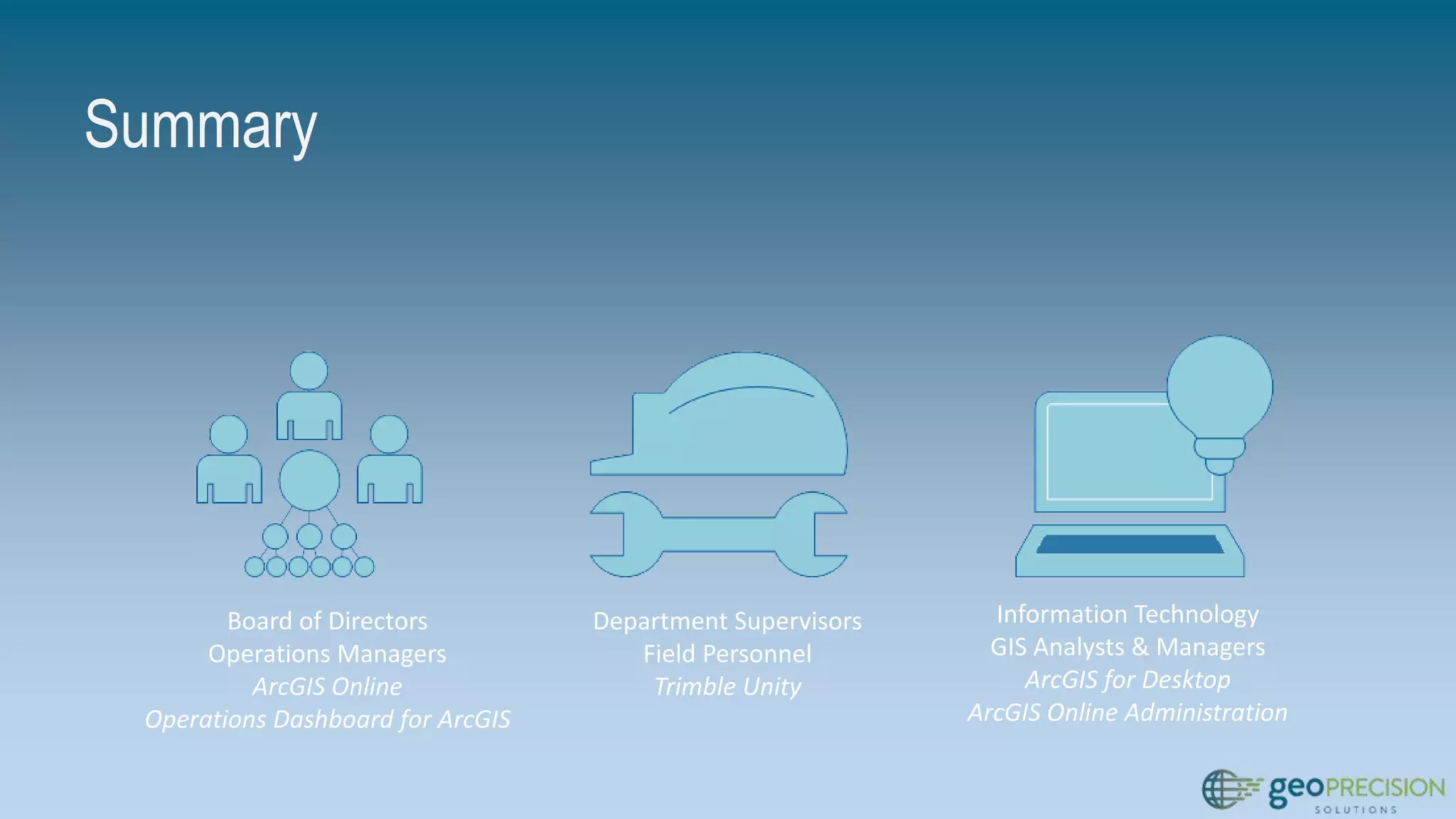 Summary

Board of Directors
Operations Managers
ArcGIS Online
Operations Dashboard for ArcGIS

Department Supervisors
Field Personnel
Trimble Unity

Information Technology
GIS Analysts & Managers
ArcGIS for Desktop
ArcGIS Online Administration

geoPRECISION
SOLUTIONS